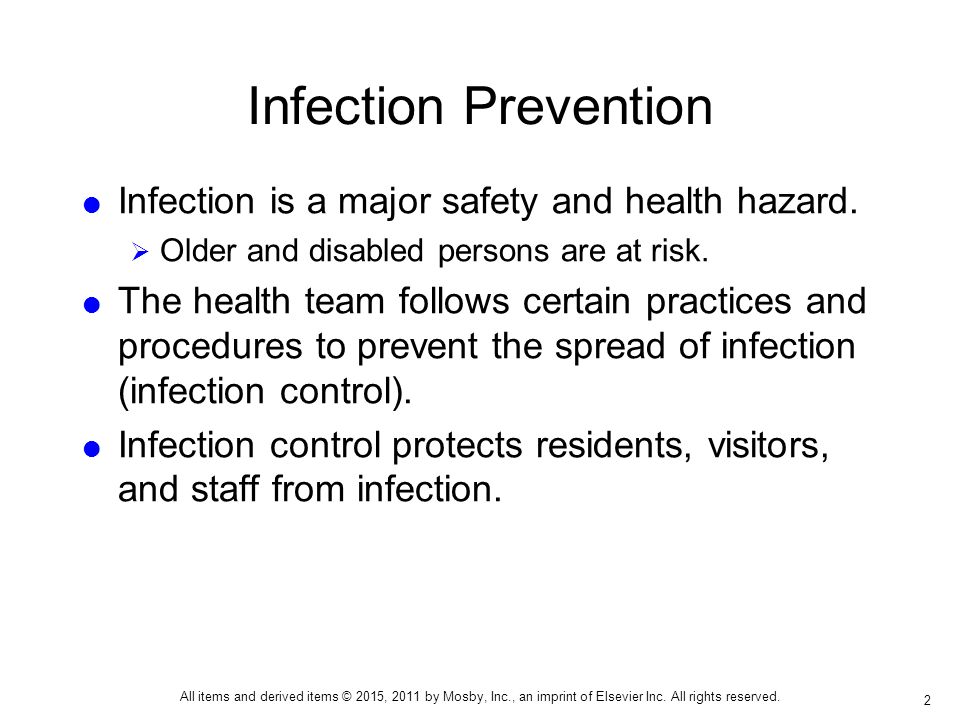 Infection Prevention

● Infection is a major safety and health hazard.
 ➢ Older and disabled persons are at risk.
● The health team follows certain practices and procedures to prevent the spread of infection (infection control).
● Infection control protects residents, visitors, and staff from infection.

All items and derived items © 2015, 2011 by Mosby, Inc., an imprint of Elsevier Inc. All rights reserved.

2